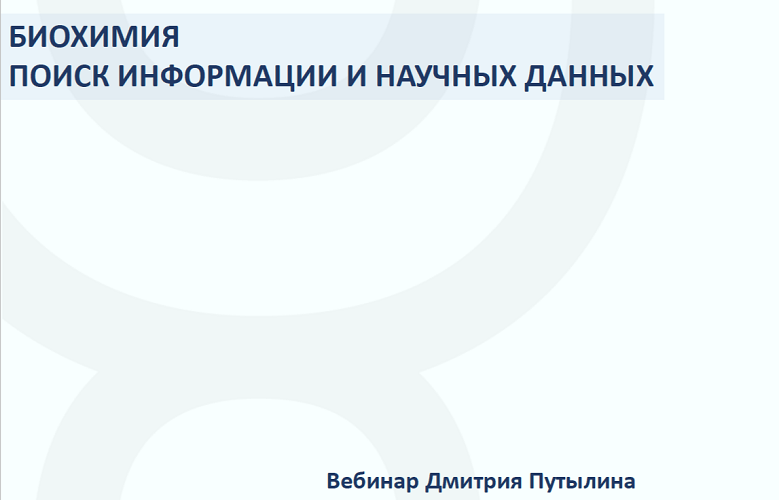 БИОХИМИЯ
ПОИСК ИНФОРМАЦИИ И НАУЧНЫХ ДАННЫХ

Вебинар Дмитрия Путылина